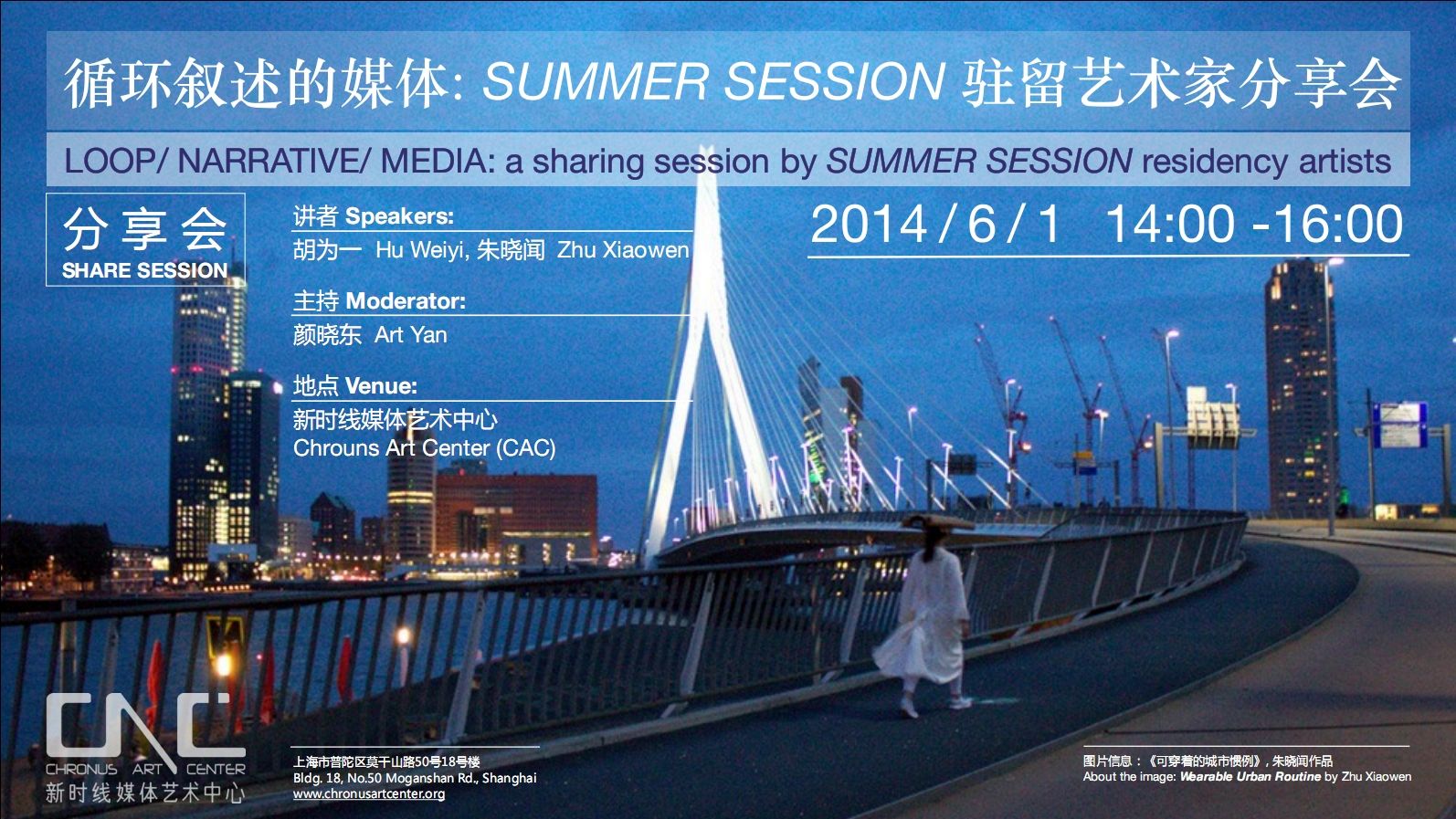 循环叙述的媒体: SUMMER SESSION 驻留艺术家分享会

LOOP/ NARRATIVE/ MEDIA: a sharing session by SUMMER SESSION residency artists

分享会
SHARE SESSION

讲者 Speakers:
胡为一 Hu Weiyi, 朱晓闻 Zhu Xiaowen

主持 Moderator:
颜晓东 Art Yan

地点 Venue:
新时线媒体艺术中心
Chrouns Art Center (CAC)

2014 / 6 / 1 14:00 -16:00

CAC
CHRONUS ART CENTER
新时线媒体艺术中心

上海市普陀区莫干山路50号18号楼
Bldg. 18, No.50 Moganshan Rd., Shanghai
www.chronusartcenter.org

图片信息：《可穿着的城市惯例》, 朱晓闻作品
About the image: Wearable Urban Routine by Zhu Xiaowen